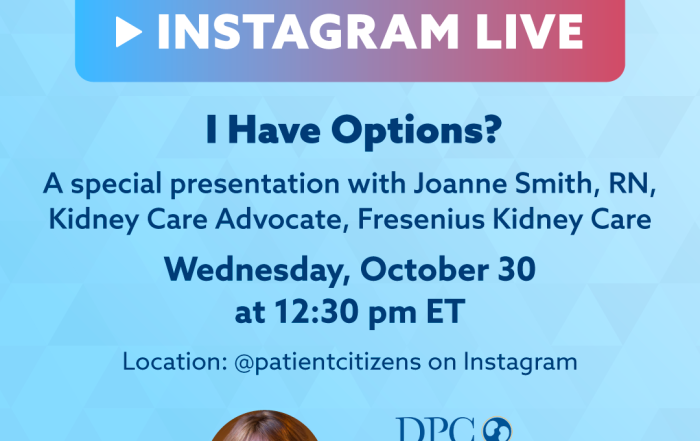 INSTAGRAM LIVE

I Have Options?

A special presentation with Joanne Smith, RN, Kidney Care Advocate, Fresenius Kidney Care

Wednesday, October 30 at 12:30 pm ET

Location: @patientcitizens on Instagram

DPC